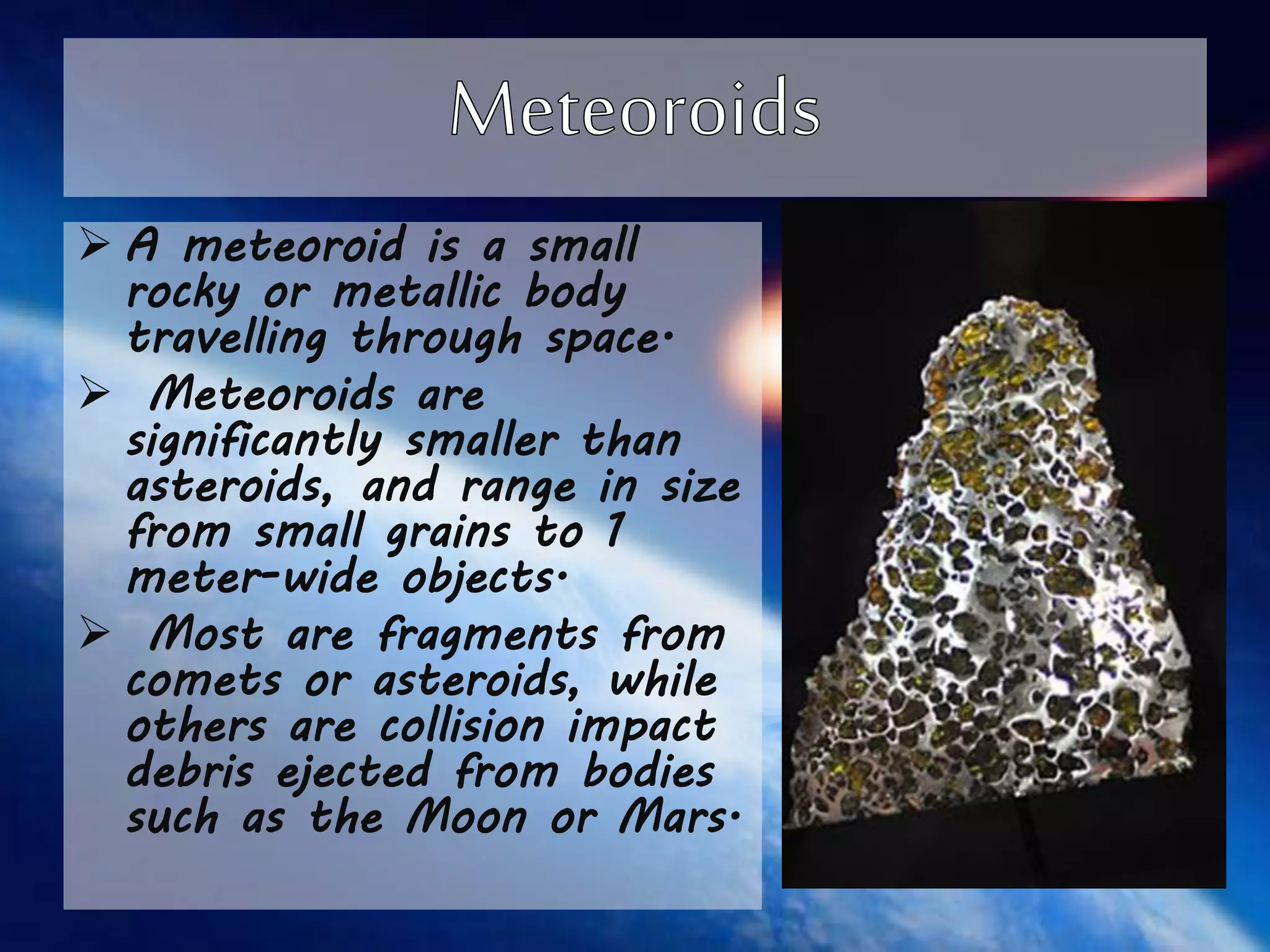 Meteoroids

➢ A meteoroid is a small rocky or metallic body travelling through space.

➢ Meteoroids are significantly smaller than asteroids, and range in size from small grains to 1 meter-wide objects.

➢ Most are fragments from comets or asteroids, while others are collision impact debris ejected from bodies such as the Moon or Mars.